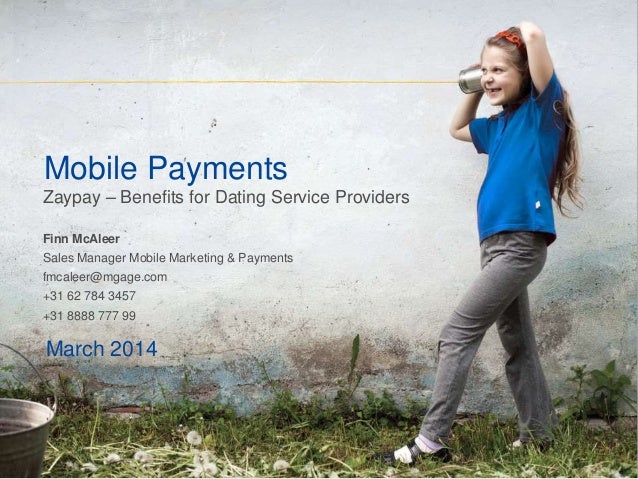 Mobile Payments
Zaypay – Benefits for Dating Service Providers

Finn McAleer
Sales Manager Mobile Marketing & Payments
fmcaleer@mgage.com
+31 62 784 3457
+31 8888 777 99

March 2014